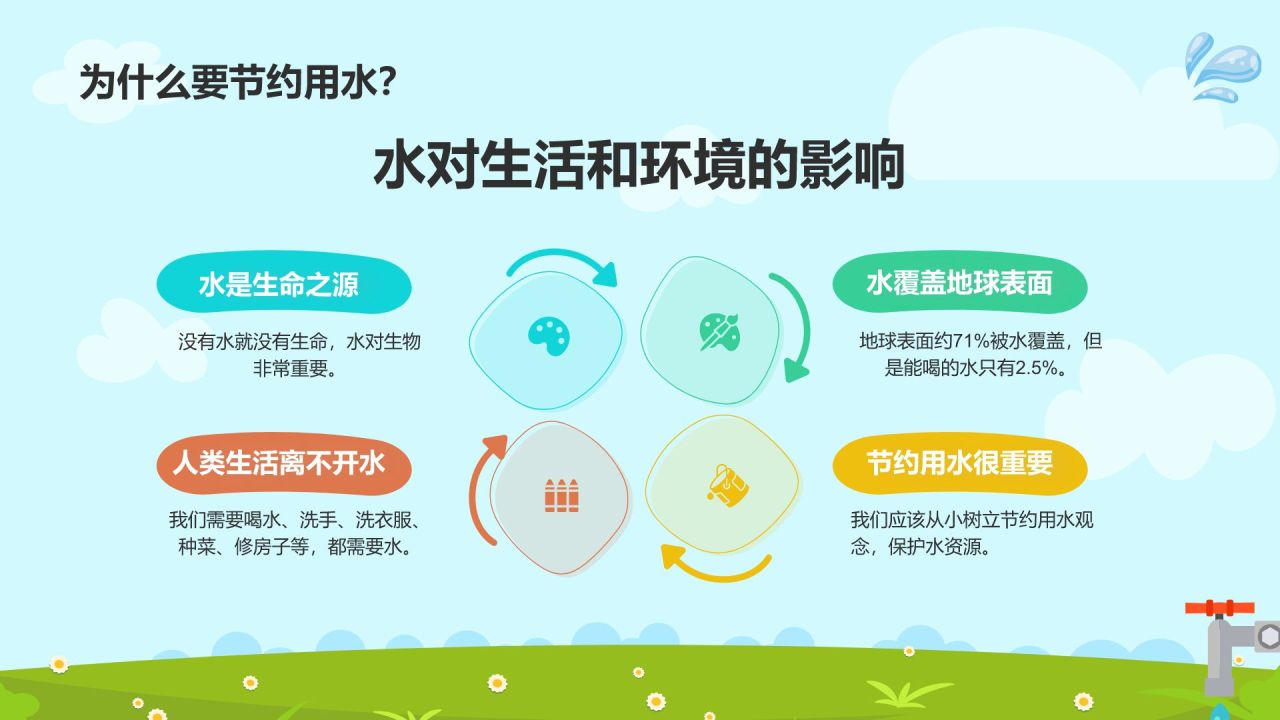 为什么要节约用水?

水对生活和环境的影响

水是生命之源

没有水就没有生命，水对生物非常重要。

水覆盖地球表面

地球表面约71%被水覆盖，但是能喝的水只有2.5%。

人类生活离不开水

我们需要喝水、洗手、洗衣服、种菜、修房子等，都需要水。

节约用水很重要

我们应该从小树立节约用水观念，保护水资源。